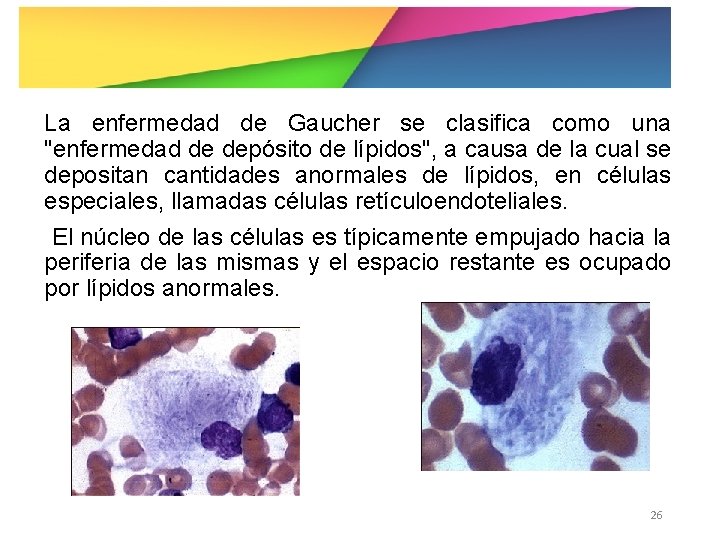 La enfermedad de Gaucher se clasifica como una "enfermedad de depósito de lípidos", a causa de la cual se depositan cantidades anormales de lípidos, en células especiales, llamadas células retículoendoteliales.

El núcleo de las células es típicamente empujado hacia la periferia de las mismas y el espacio restante es ocupado por lípidos anormales.

26